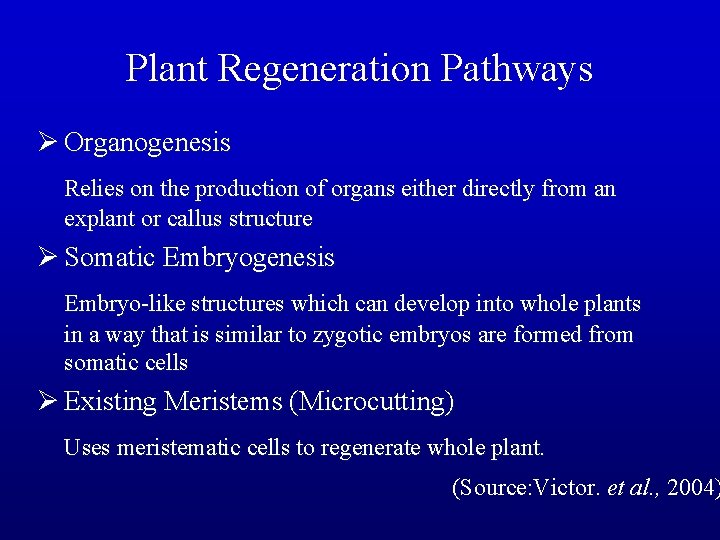 Plant Regeneration Pathways

➢ Organogenesis

Relies on the production of organs either directly from an explant or callus structure

➢ Somatic Embryogenesis

Embryo-like structures which can develop into whole plants in a way that is similar to zygotic embryos are formed from somatic cells

➢ Existing Meristems (Microcutting)

Uses meristematic cells to regenerate whole plant.

(Source:Victor. et al., 2004)